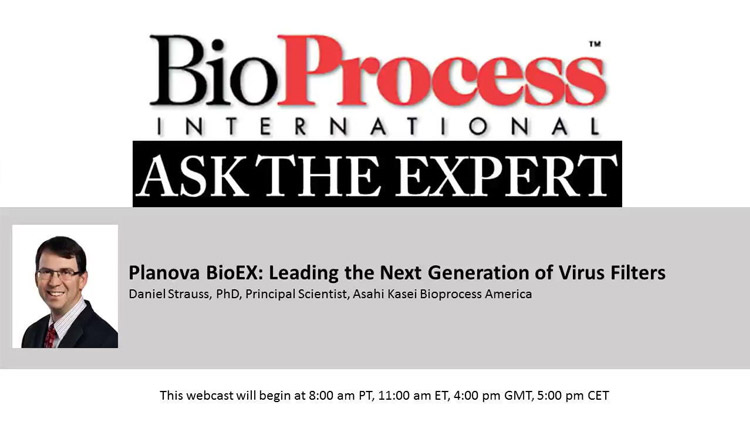 BioProcess™
INTERNATIONAL
ASK THE EXPERT

Planova BioEX: Leading the Next Generation of Virus Filters
Daniel Strauss, PhD, Principal Scientist, Asahi Kasei Bioprocess America

This webcast will begin at 8:00 am PT, 11:00 am ET, 4:00 pm GMT, 5:00 pm CET